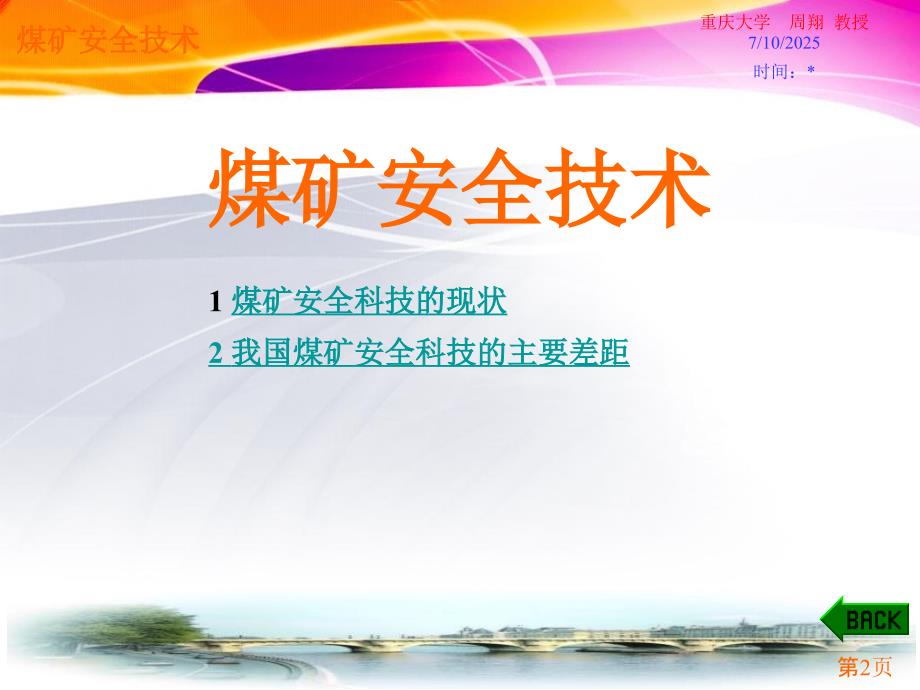 煤矿安全技术

重庆大学　周翔 教授
7/10/2025
时间：*

煤矿安全技术

1 煤矿安全科技的现状

2 我国煤矿安全科技的主要差距

BACK

第2页